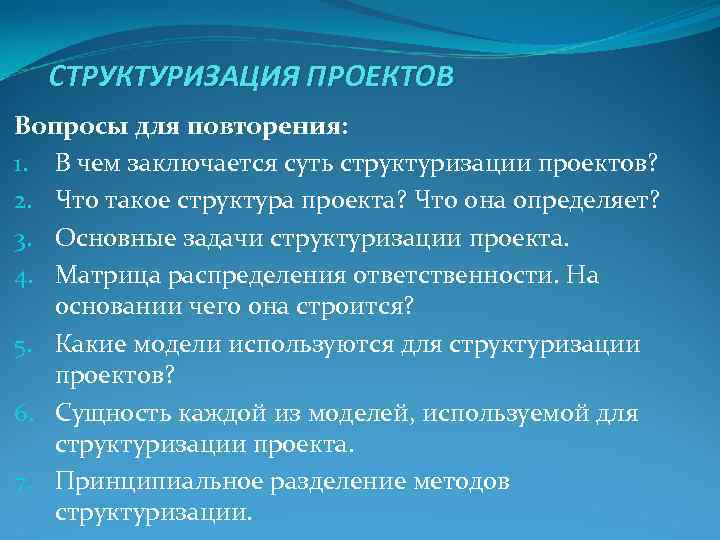 СТРУКТУРИЗАЦИЯ ПРОЕКТОВ

Вопросы для повторения:

1. В чем заключается суть структуризации проектов?
2. Что такое структура проекта? Что она определяет?
3. Основные задачи структуризации проекта.
4. Матрица распределения ответственности. На основании чего она строится?
5. Какие модели используются для структуризации проектов?
6. Сущность каждой из моделей, используемой для структуризации проекта.
7. Принципиальное разделение методов структуризации.